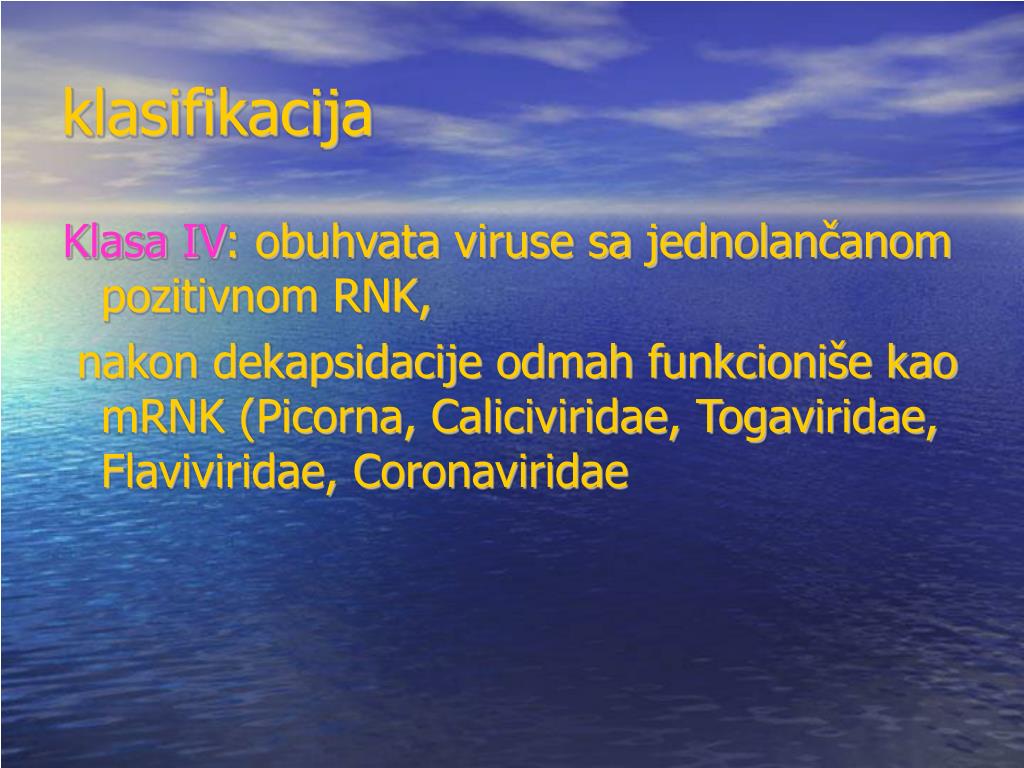 klasifikacija

Klasa IV: obuhvata viruse sa jednolančanom pozitivnom RNK,

nakon dekapsidacije odmah funkcioniše kao mRNK (Picorna, Caliciviridae, Togaviridae, Flaviviridae, Coronaviridae